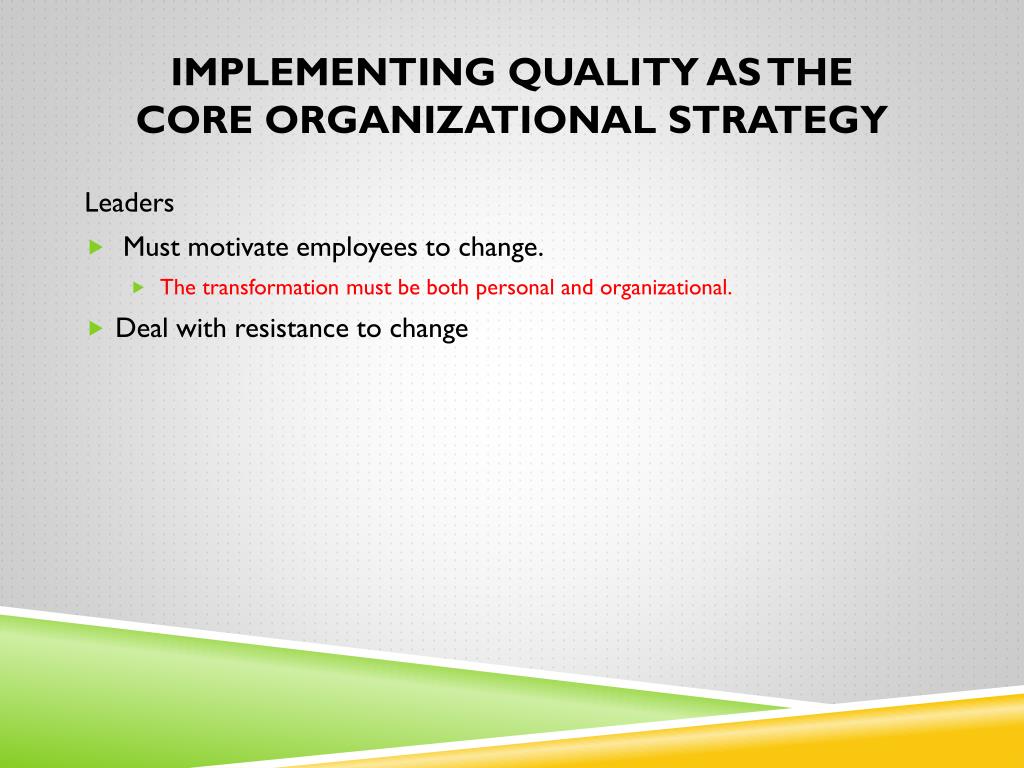 IMPLEMENTING QUALITY AS THE CORE ORGANIZATIONAL STRATEGY

Leaders

Must motivate employees to change.

The transformation must be both personal and organizational.

Deal with resistance to change